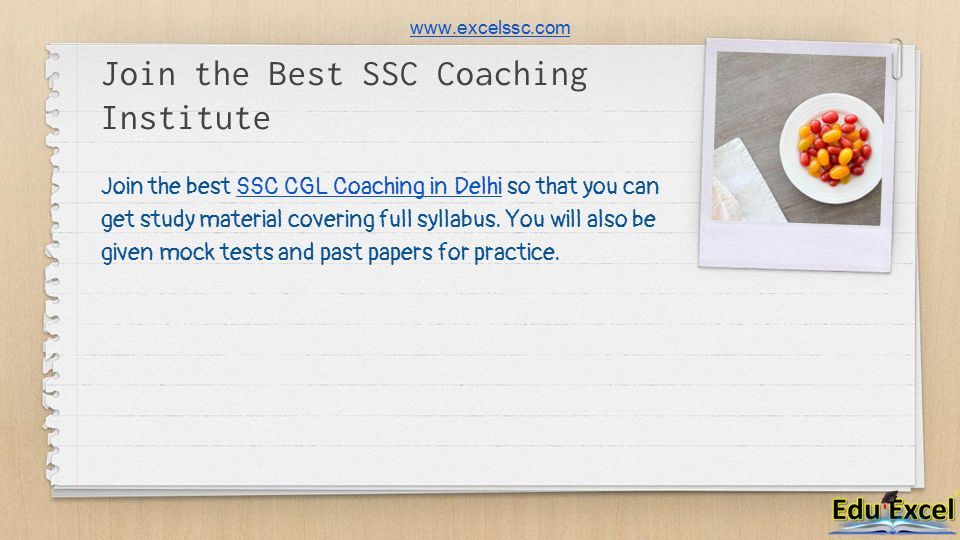 www.excelssc.com

Join the Best SSC Coaching Institute

Join the best SSC CGL Coaching in Delhi so that you can get study material covering full syllabus. You will also be given mock tests and past papers for practice.

Edu Excel